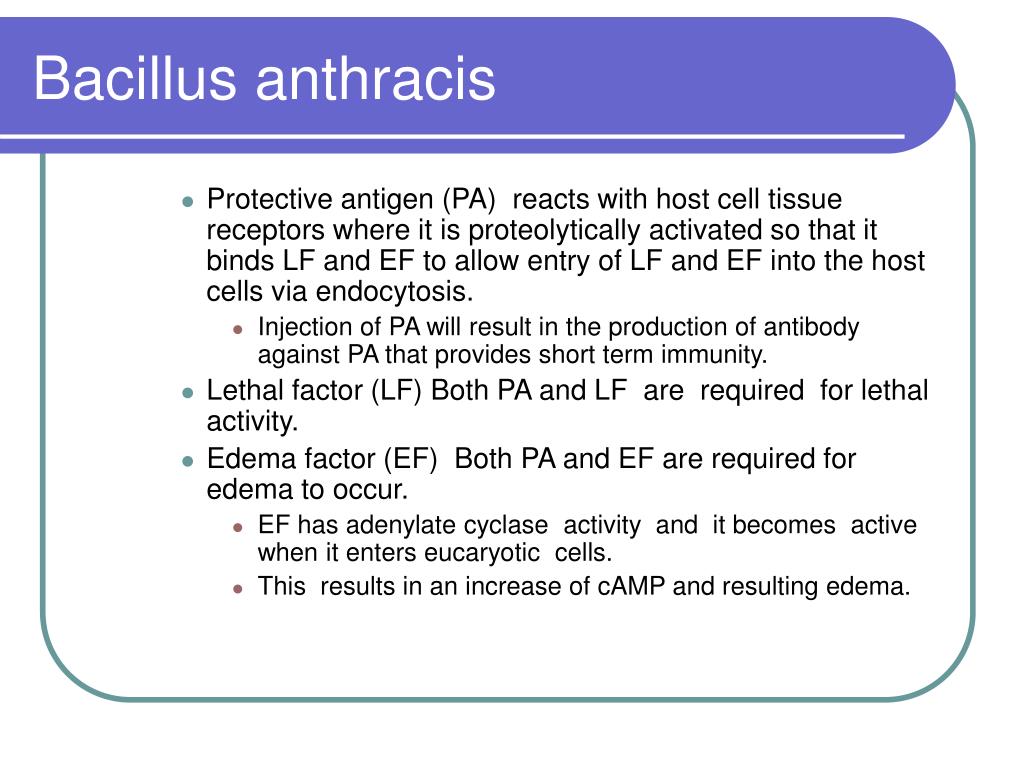 Bacillus anthracis

- Protective antigen (PA) reacts with host cell tissue receptors where it is proteolytically activated so that it binds LF and EF to allow entry of LF and EF into the host cells via endocytosis.
  - Injection of PA will result in the production of antibody against PA that provides short term immunity.
- Lethal factor (LF) Both PA and LF are required for lethal activity.
- Edema factor (EF) Both PA and EF are required for edema to occur.
  - EF has adenylate cyclase activity and it becomes active when it enters eucaryotic cells.
  - This results in an increase of cAMP and resulting edema.